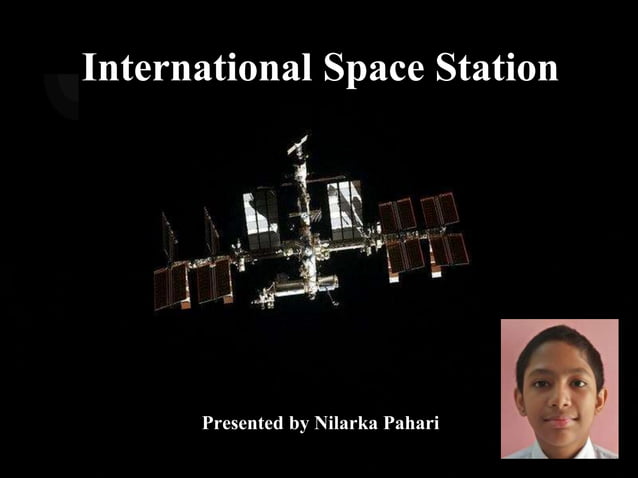 International Space Station

Presented by Nilarka Pahari